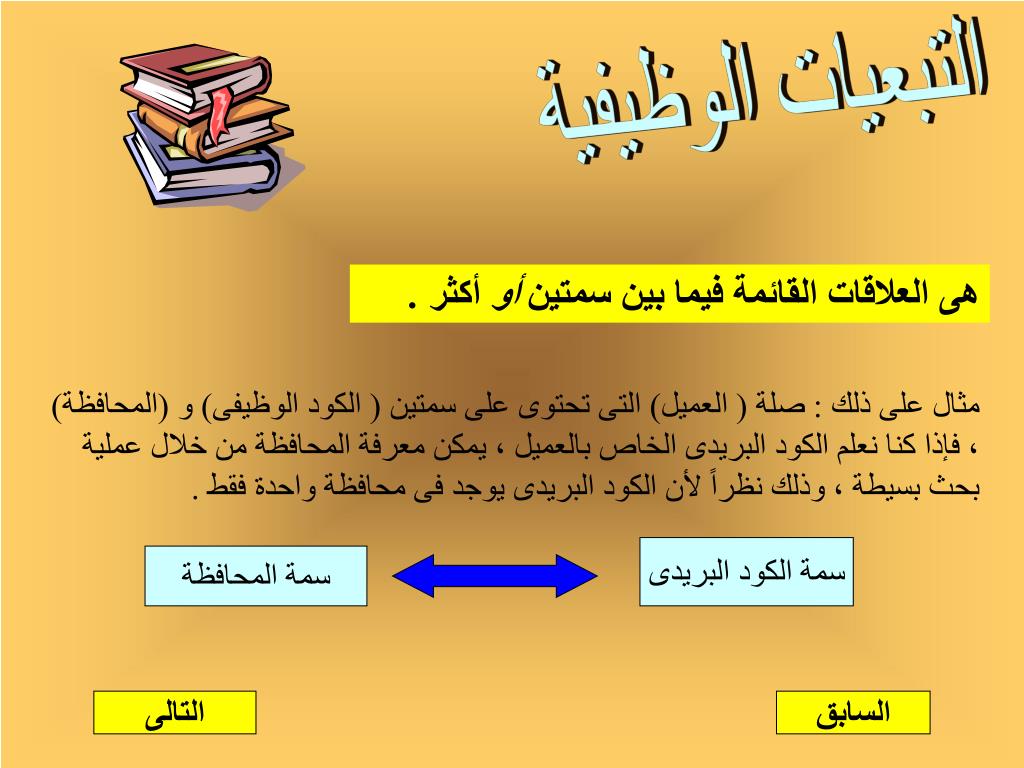 التبعيات الوظيفية

هى العلاقات القائمة فيما بين سمتين أو أكثر .

مثال على ذلك : صلة ( العميل) التى تحتوى على سمتين ( الكود الوظيفى) و (المحافظة) ، فإذا كنا نعلم الكود البريدى الخاص بالعميل ، يمكن معرفة المحافظة من خلال عملية بحث بسيطة ، وذلك نظراً لأن الكود البريدى يوجد فى محافظة واحدة فقط .

سمة الكود البريدى

سمة المحافظة

السابق

التالى